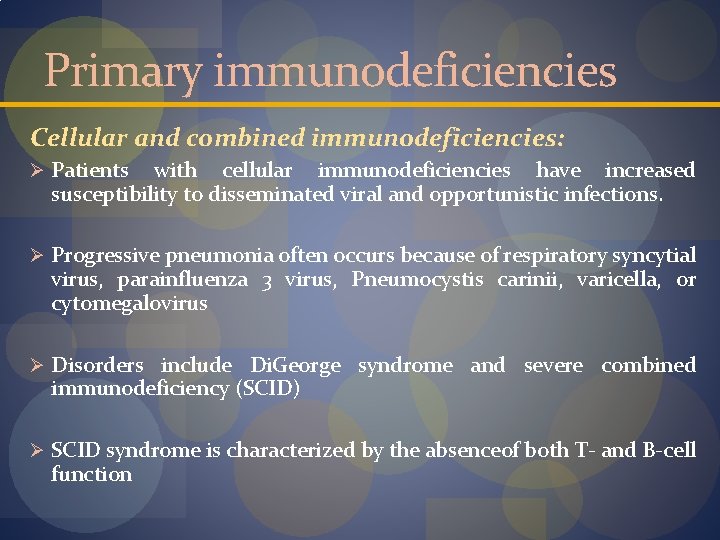 Primary immunodeficiencies

Cellular and combined immunodeficiencies:

➢ Patients with cellular immunodeficiencies have increased susceptibility to disseminated viral and opportunistic infections.

➢ Progressive pneumonia often occurs because of respiratory syncytial virus, parainfluenza 3 virus, Pneumocystis carinii, varicella, or cytomegalovirus

➢ Disorders include DiGeorge syndrome and severe combined immunodeficiency (SCID)

➢ SCID syndrome is characterized by the absenceof both T- and B-cell function